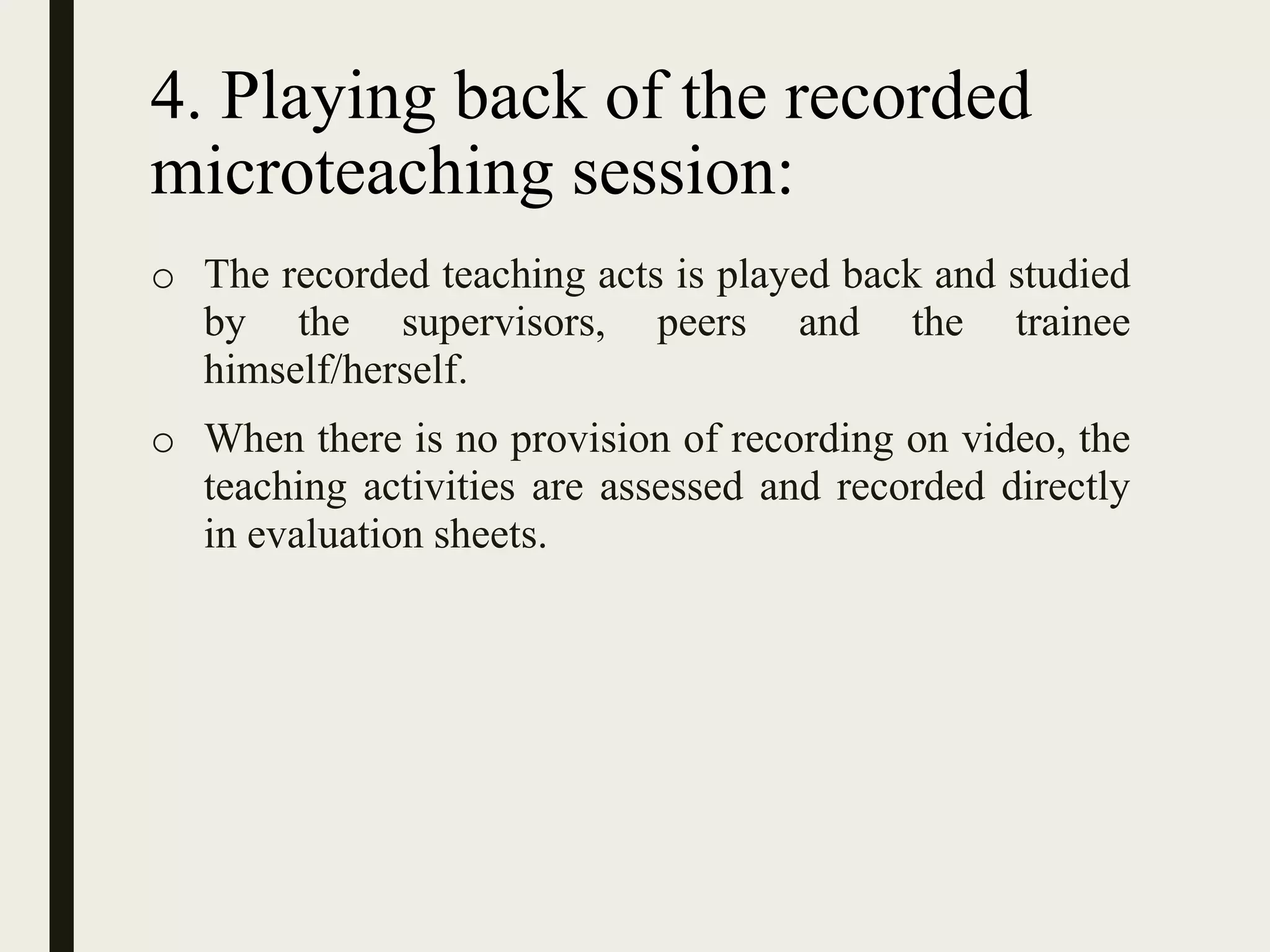 4. Playing back of the recorded microteaching session:

o The recorded teaching acts is played back and studied by the supervisors, peers and the trainee himself/herself.

o When there is no provision of recording on video, the teaching activities are assessed and recorded directly in evaluation sheets.